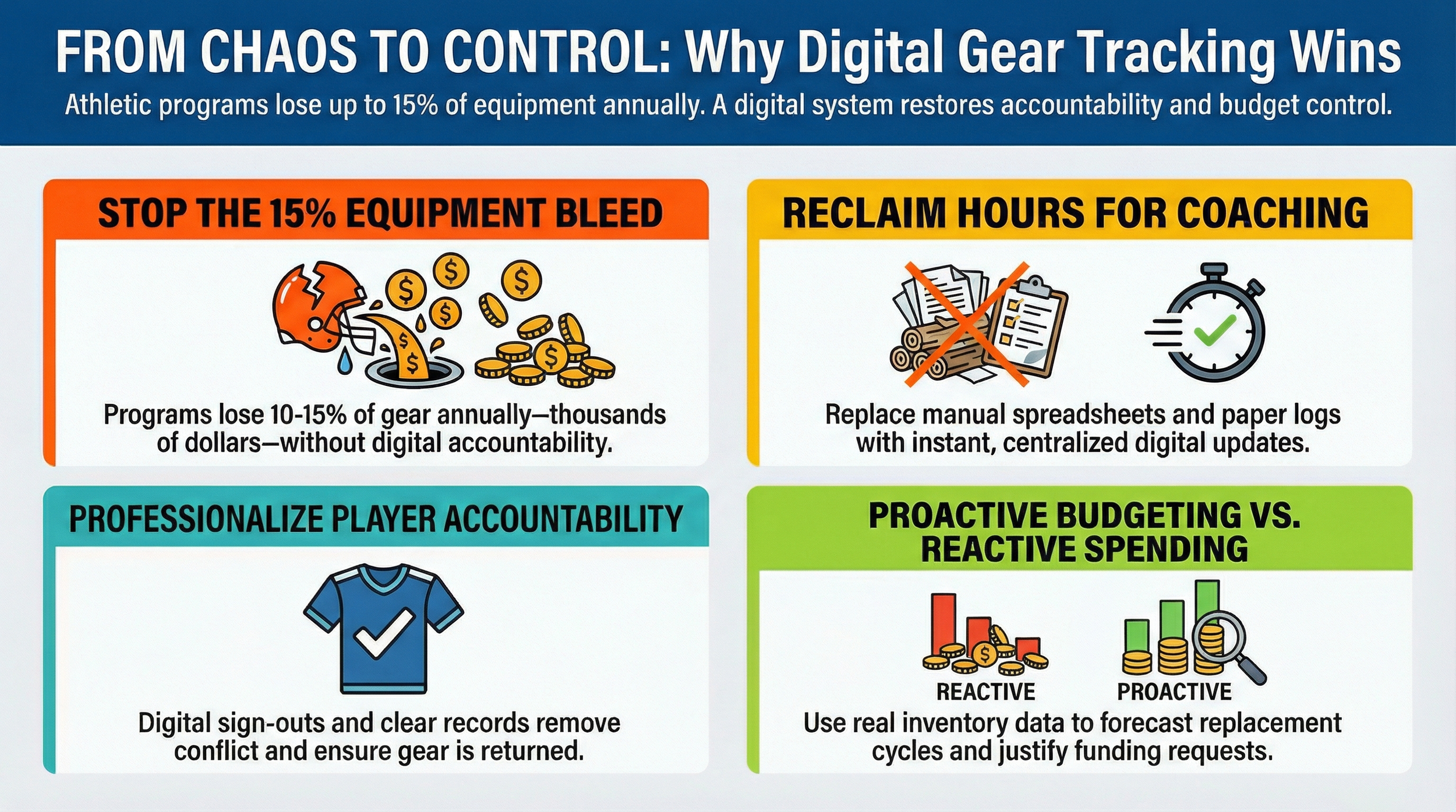 FROM CHAOS TO CONTROL: Why Digital Gear Tracking Wins

Athletic programs lose up to 15% of equipment annually. A digital system restores accountability and budget control.

STOP THE 15% EQUIPMENT BLEED

Programs lose 10-15% of gear annually—thousands of dollars—without digital accountability.

RECLAIM HOURS FOR COACHING

Replace manual spreadsheets and paper logs with instant, centralized digital updates.

PROFESSIONALIZE PLAYER ACCOUNTABILITY

Digital sign-outs and clear records remove conflict and ensure gear is returned.

PROACTIVE BUDGETING VS. REACTIVE SPENDING

REACTIVE

PROACTIVE

Use real inventory data to forecast replacement cycles and justify funding requests.